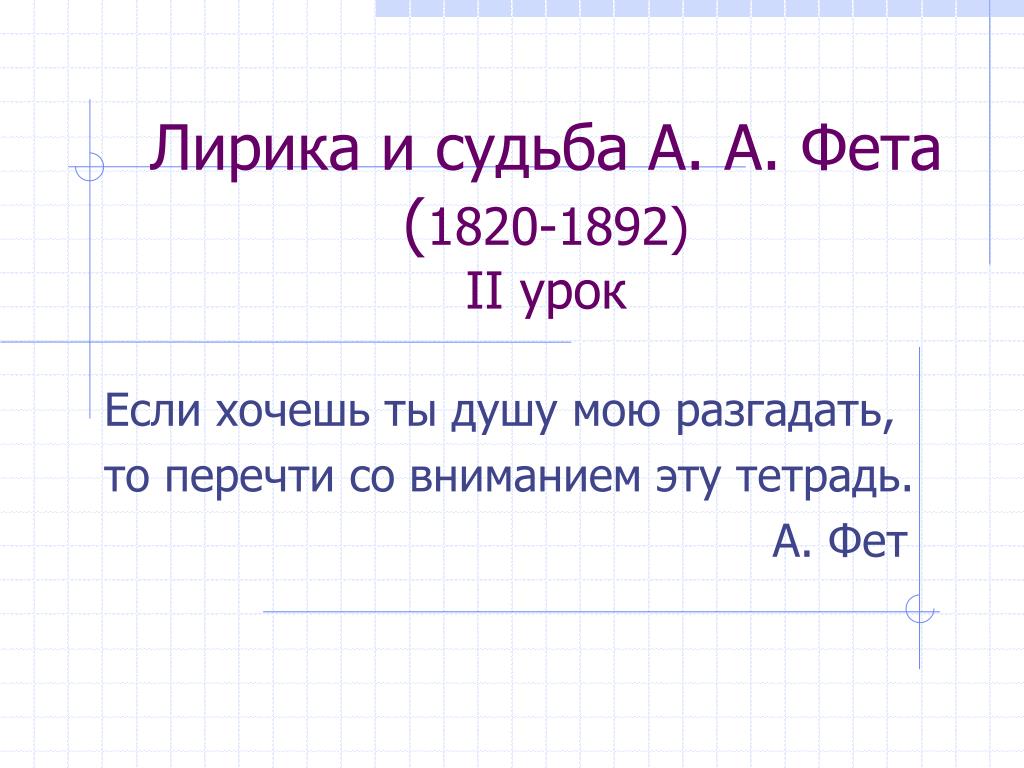 Лирика и судьба А. А. Фета
(1820-1892)
II урок

Если хочешь ты душу мою разгадать,
то перечти со вниманием эту тетрадь.
А. Фет